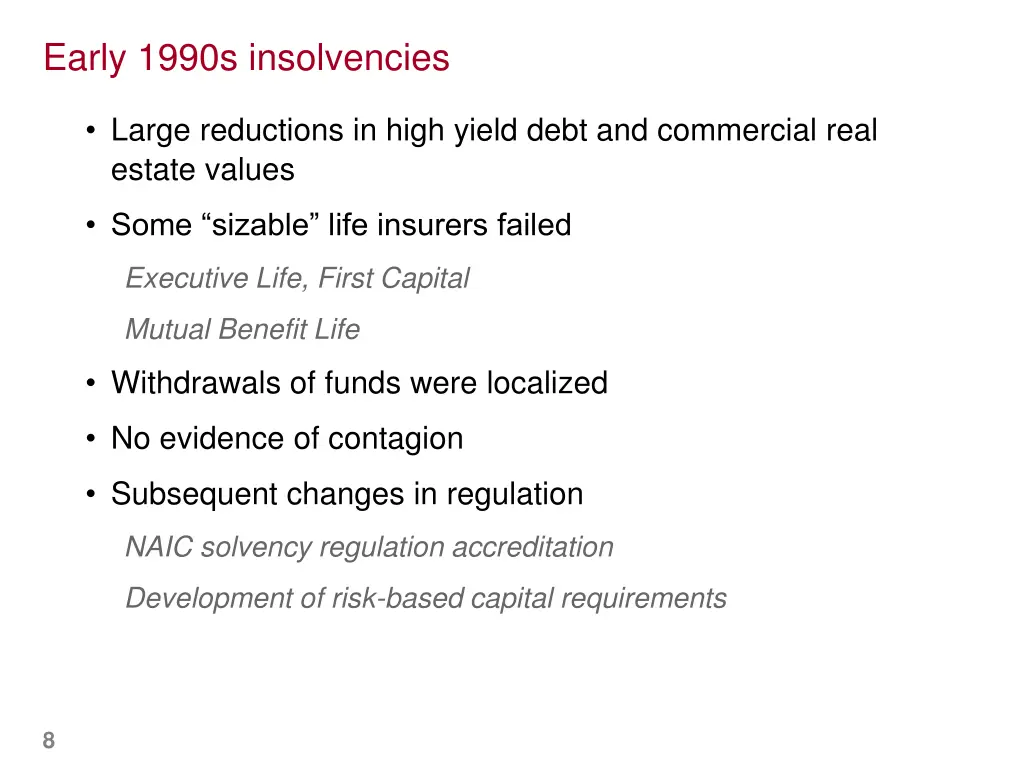 Early 1990s insolvencies

• Large reductions in high yield debt and commercial real estate values

• Some “sizable” life insurers failed

Executive Life, First Capital

Mutual Benefit Life

• Withdrawals of funds were localized

• No evidence of contagion

• Subsequent changes in regulation

NAIC solvency regulation accreditation

Development of risk-based capital requirements

8